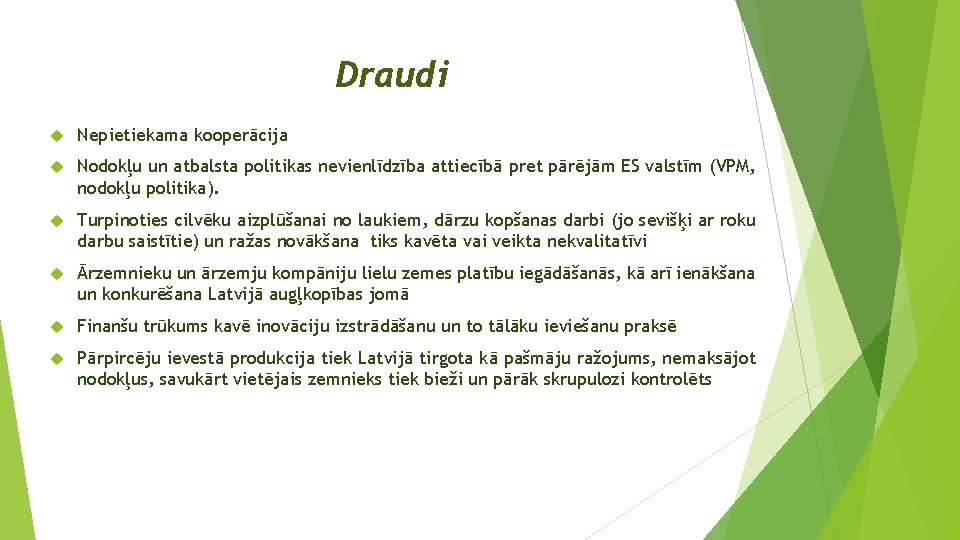 Draudi

Nepietiekama kooperācija

Nodokļu un atbalsta politikas nevienlīdzība attiecībā pret pārējām ES valstīm (VPM, nodokļu politika).

Turpinoties cilvēku aizplūšanai no laukiem, dārzu kopšanas darbi (jo sevišķi ar roku darbu saistītie) un ražas novākšana tiks kavēta vai veikta nekvalitatīvi

Ārzemnieku un ārzemju kompāniju lielu zemes platību iegādāšanās, kā arī ienākšana un konkurēšana Latvijā augļkopības jomā

Finanšu trūkums kavē inovāciju izstrādāšanu un to tālāku ieviešanu praksē

Pārpircēju ievestā produkcija tiek Latvijā tirgota kā pašmāju ražojums, nemaksājot nodokļus, savukārt vietējais zemnieks tiek bieži un pārāk skrupulozi kontrolēts